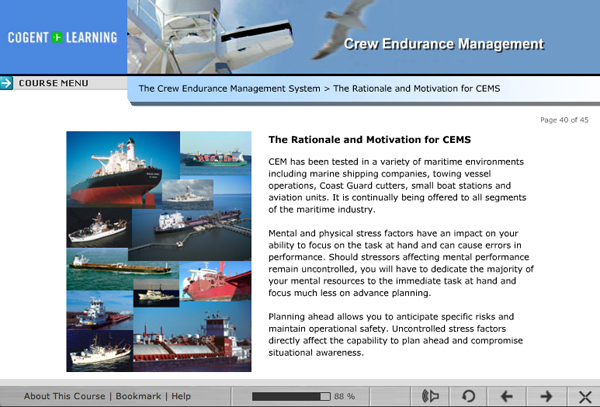 COGENT + LEARNING

Crew Endurance Management

COURSE MENU

The Crew Endurance Management System > The Rationale and Motivation for CEMS

Page 40 of 45

The Rationale and Motivation for CEMS

CEM has been tested in a variety of maritime environments including marine shipping companies, towing vessel operations, Coast Guard cutters, small boat stations and aviation units. It is continually being offered to all segments of the maritime industry.

Mental and physical stress factors have an impact on your ability to focus on the task at hand and can cause errors in performance. Should stressors affecting mental performance remain uncontrolled, you will have to dedicate the majority of your mental resources to the immediate task at hand and focus much less on advance planning.

Planning ahead allows you to anticipate specific risks and maintain operational safety. Uncontrolled stress factors directly affect the capability to plan ahead and compromise situational awareness.

About This Course | Bookmark | Help

88 %